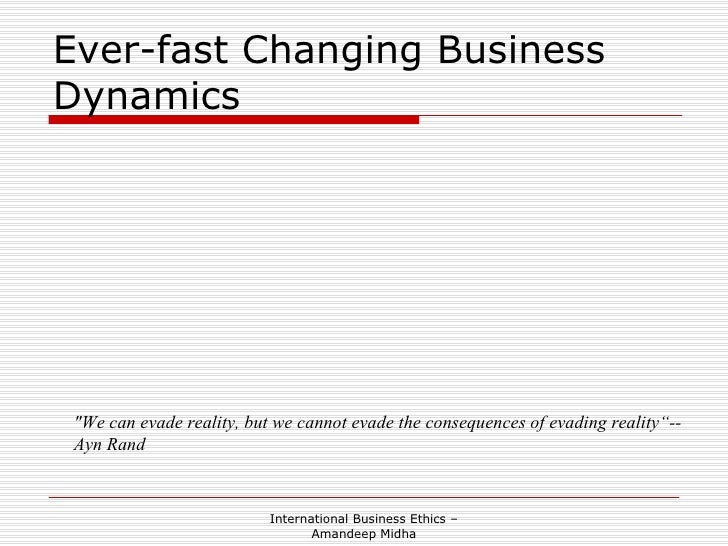 Ever-fast Changing Business Dynamics

"We can evade reality, but we cannot evade the consequences of evading reality“-- Ayn Rand

International Business Ethics – Amandeep Midha